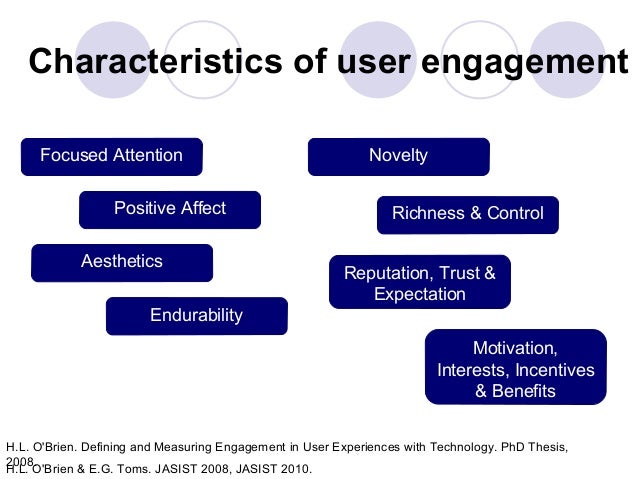 Characteristics of user engagement

Focused Attention

Positive Affect

Aesthetics

Endurability

Novelty

Richness & Control

Reputation, Trust & Expectation

Motivation, Interests, Incentives & Benefits

H.L. O'Brien. Defining and Measuring Engagement in User Experiences with Technology. PhD Thesis, 2008.
H.L. O'Brien & E.G. Toms. JASIST 2008, JASIST 2010.